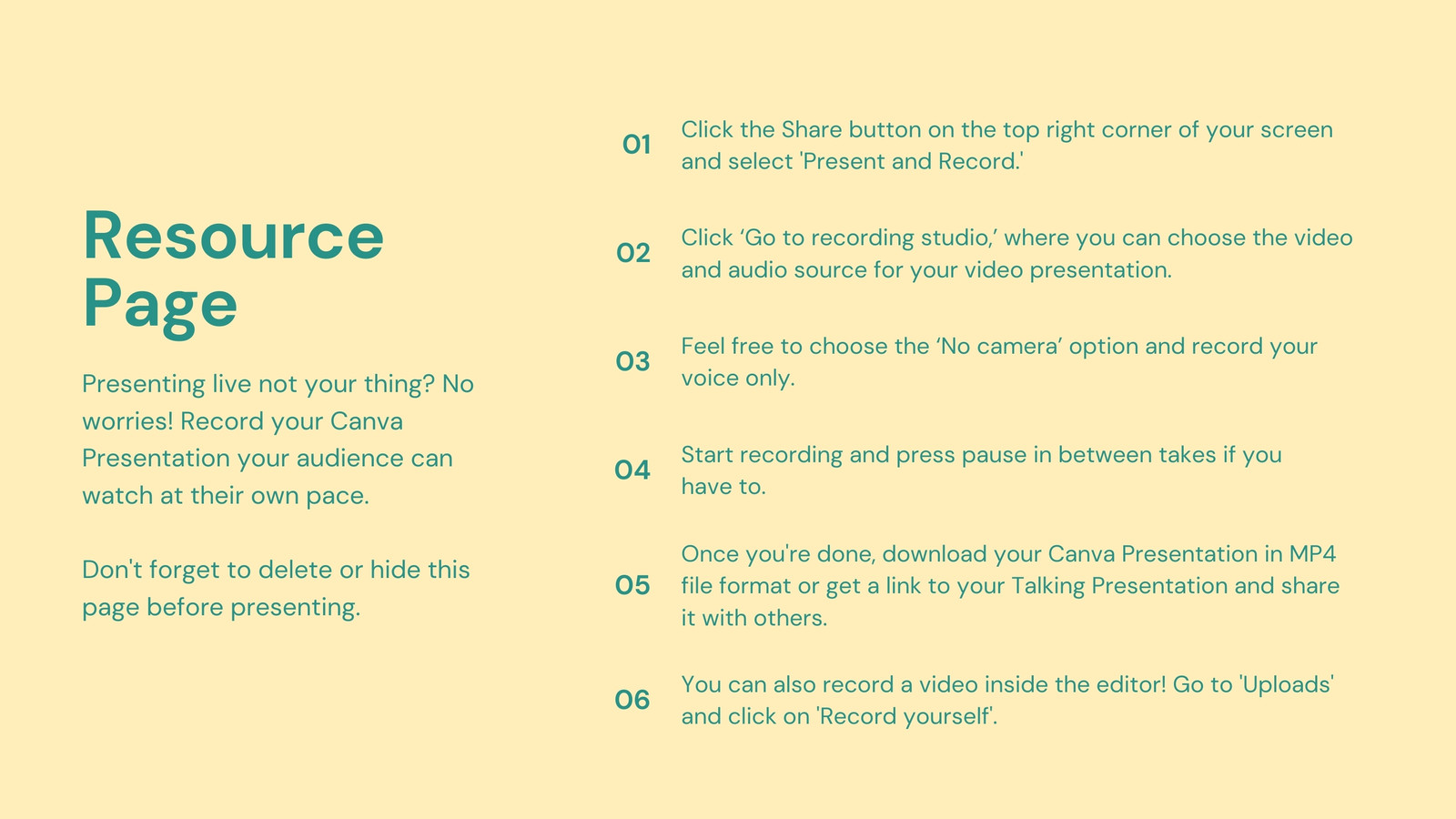 Resource Page

Presenting live not your thing? No worries! Record your Canva Presentation your audience can watch at their own pace.

Don't forget to delete or hide this page before presenting.

01 Click the Share button on the top right corner of your screen and select 'Present and Record.'

02 Click ‘Go to recording studio,’ where you can choose the video and audio source for your video presentation.

03 Feel free to choose the ‘No camera’ option and record your voice only.

04 Start recording and press pause in between takes if you have to.

05 Once you're done, download your Canva Presentation in MP4 file format or get a link to your Talking Presentation and share it with others.

06 You can also record a video inside the editor! Go to 'Uploads' and click on 'Record yourself'.